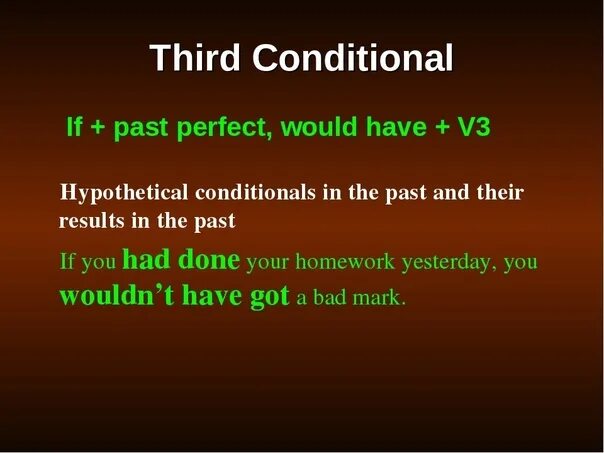 Third Conditional

If + past perfect, would have + V3

Hypothetical conditionals in the past and their results in the past

If you had done your homework yesterday, you wouldn't have got a bad mark.